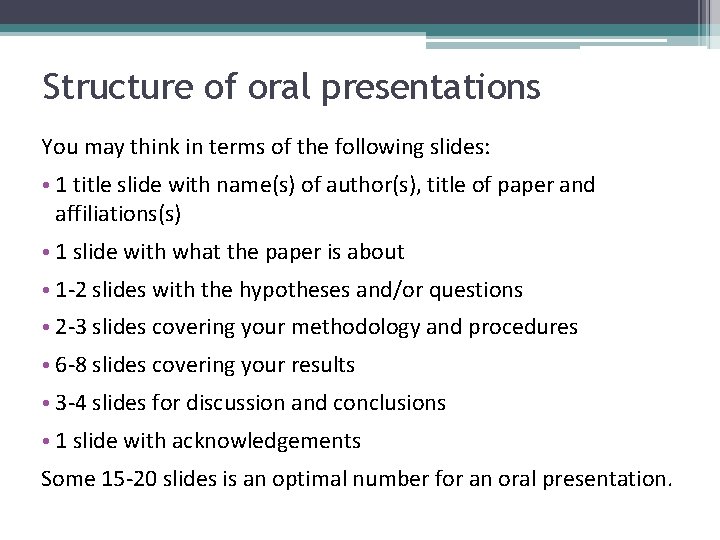 Structure of oral presentations

You may think in terms of the following slides:

• 1 title slide with name(s) of author(s), title of paper and affiliations(s)

• 1 slide with what the paper is about

• 1-2 slides with the hypotheses and/or questions

• 2-3 slides covering your methodology and procedures

• 6-8 slides covering your results

• 3-4 slides for discussion and conclusions

• 1 slide with acknowledgements

Some 15-20 slides is an optimal number for an oral presentation.